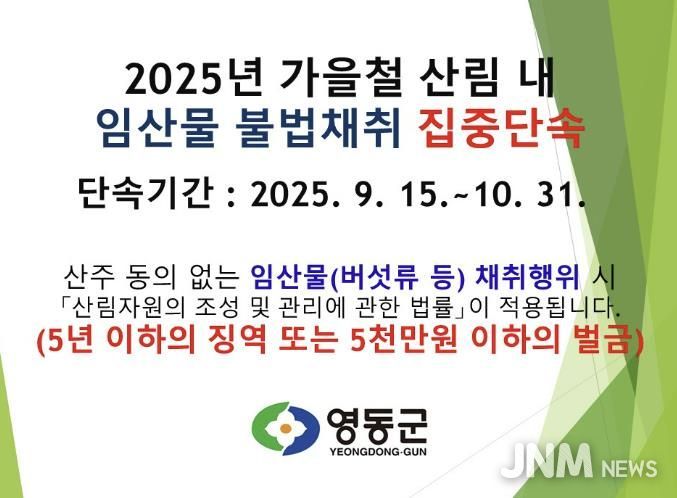 2025년 가을철 산림 내
임산물 불법채취 집중단속

단속기간 : 2025. 9. 15.~10. 31.

산주 동의 없는 임산물(버섯류 등) 채취행위 시
「산림자원의 조성 및 관리에 관한 법률」이 적용됩니다.
(5년 이하의 징역 또는 5천만원 이하의 벌금)

영동군
YEONGDONG-GUN

JNM NEWS